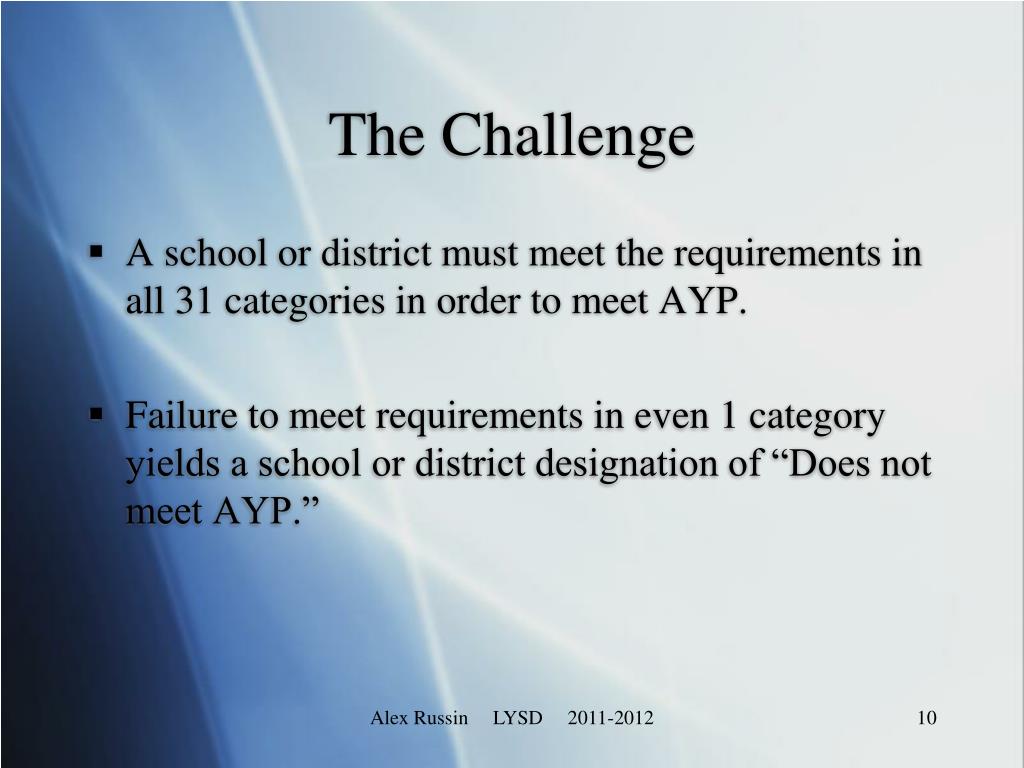 The Challenge

▪ A school or district must meet the requirements in all 31 categories in order to meet AYP.

▪ Failure to meet requirements in even 1 category yields a school or district designation of “Does not meet AYP.”

Alex Russin LYSD 2011-2012

10